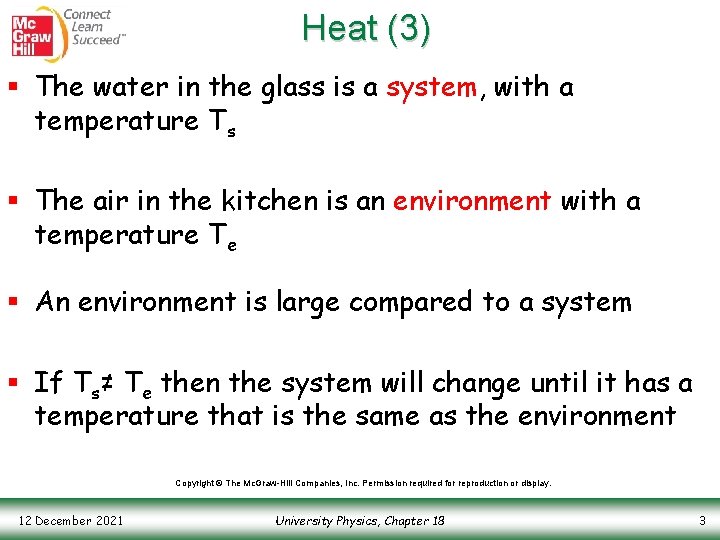 Mc Graw Hill Connect Learn Succeed™

Heat (3)

▪ The water in the glass is a system, with a temperature $T_s$

▪ The air in the kitchen is an environment with a temperature $T_e$

▪ An environment is large compared to a system

▪ If $T_s \neq T_e$ then the system will change until it has a temperature that is the same as the environment

Copyright © The McGraw-Hill Companies, Inc. Permission required for reproduction or display.

12 December 2021

University Physics, Chapter 18

3